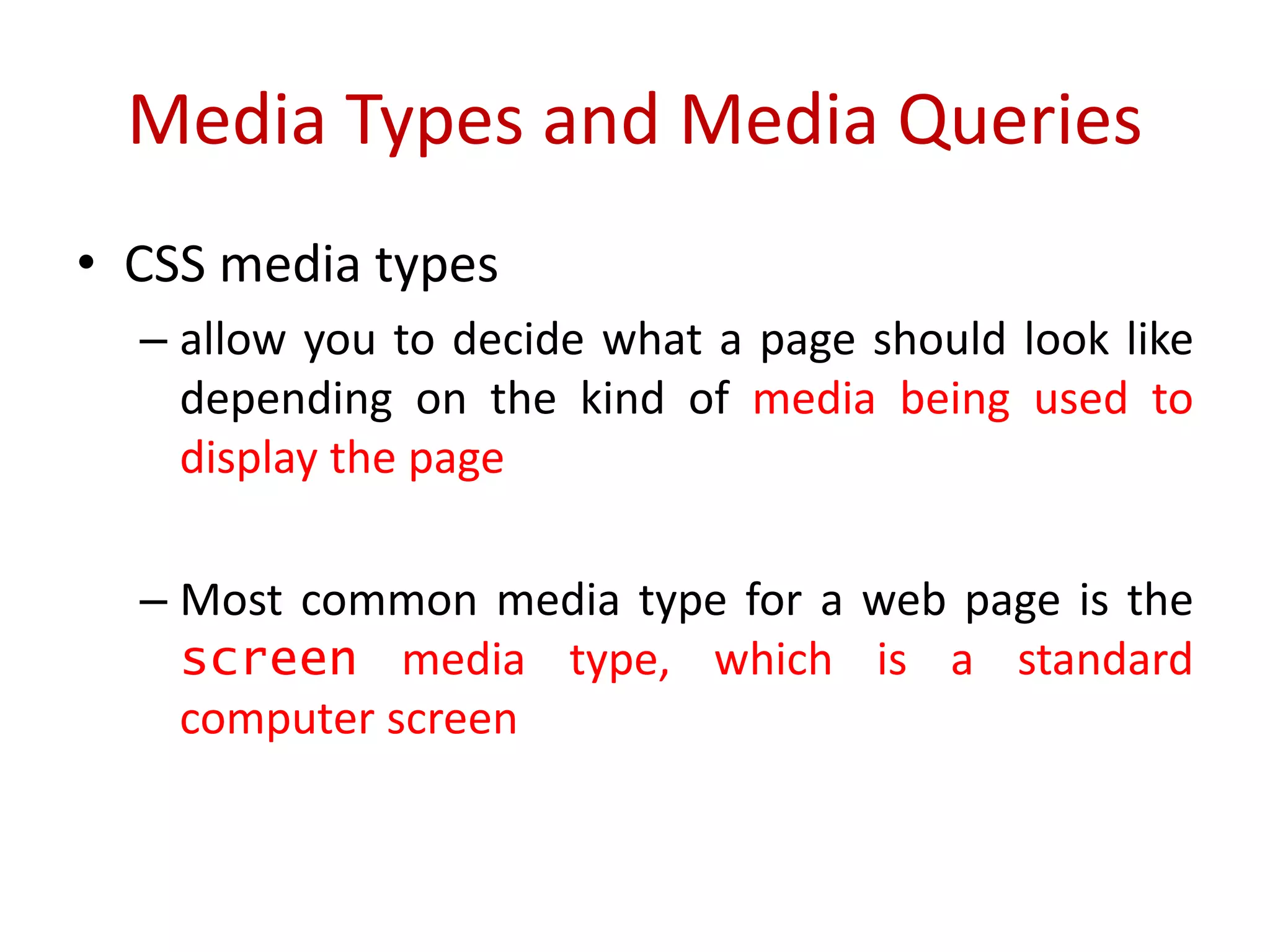 Media Types and Media Queries

• CSS media types

– allow you to decide what a page should look like depending on the kind of media being used to display the page

– Most common media type for a web page is the screen media type, which is a standard computer screen